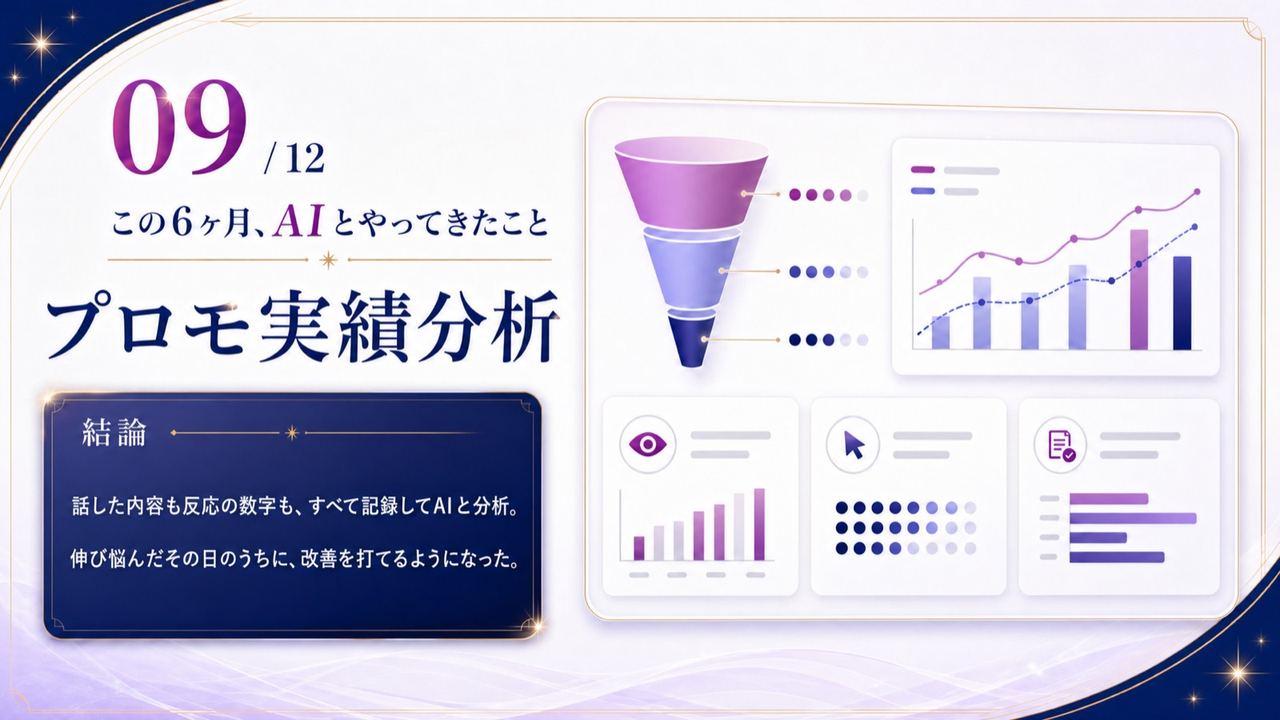 09 / 12

この6ヶ月、AIとやってきたこと

プロモ実績分析

結論

話した内容も反応の数字も、すべて記録してAIと分析。

伸び悩んだその日のうちに、改善を打てるようになった。